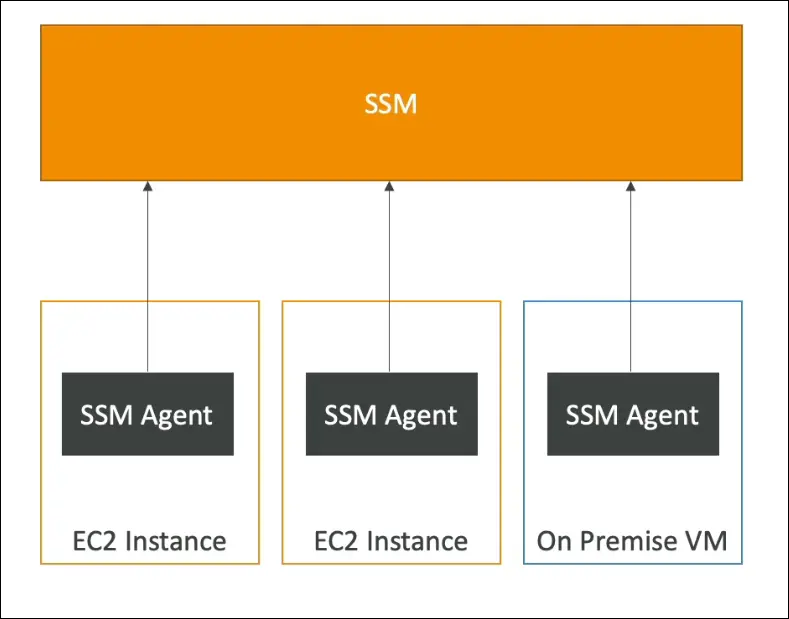 SSM

SSM Agent

EC2 Instance

SSM Agent

EC2 Instance

SSM Agent

On Premise VM